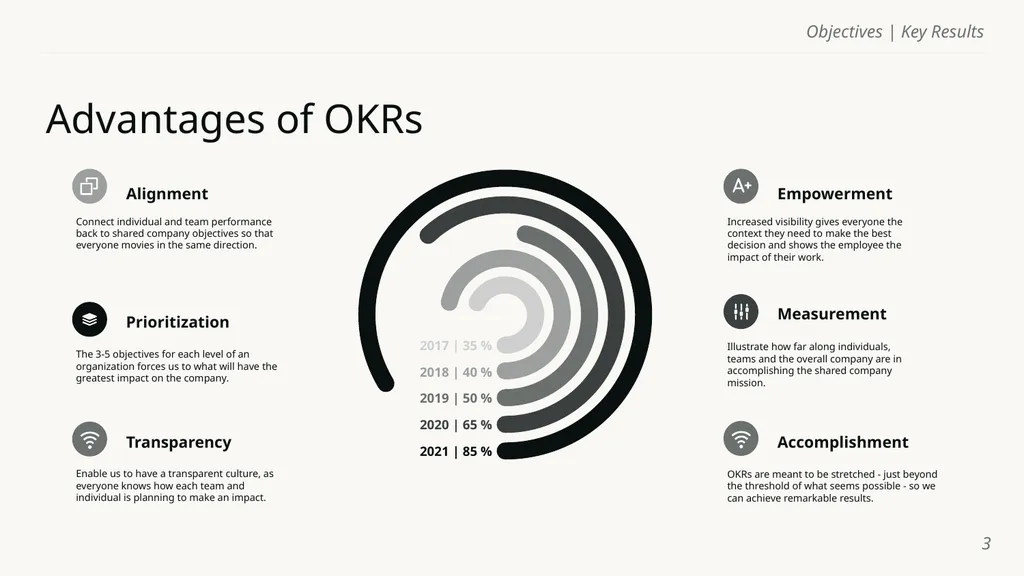 Objectives | Key Results

Advantages of OKRs

Alignment

Connect individual and team performance back to shared company objectives so that everyone movies in the same direction.

Prioritization

The 3-5 objectives for each level of an organization forces us to what will have the greatest impact on the company.

Transparency

Enable us to have a transparent culture, as everyone knows how each team and individual is planning to make an impact.

2017 | 35 %
2018 | 40 %
2019 | 50 %
2020 | 65 %
2021 | 85 %

Empowerment

Increased visibility gives everyone the context they need to make the best decision and shows the employee the impact of their work.

Measurement

Illustrate how far along individuals, teams and the overall company are in accomplishing the shared company mission.

Accomplishment

OKRs are meant to be stretched - just beyond the threshold of what seems possible - so we can achieve remarkable results.

3